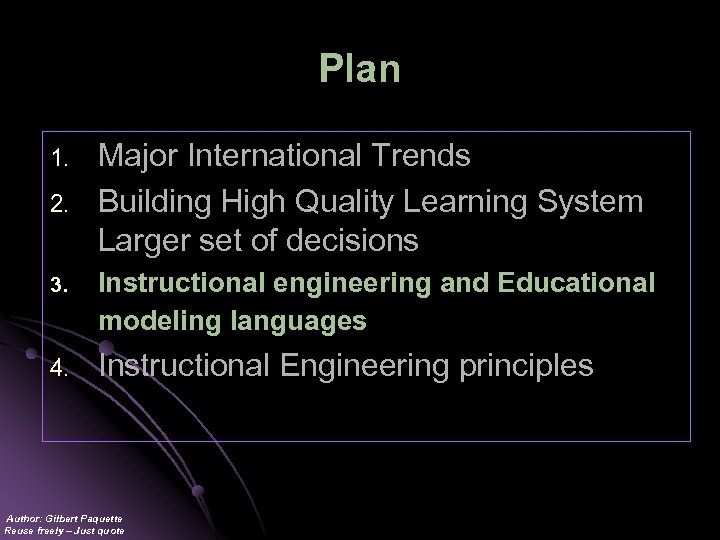 Plan

1. Major International Trends
2. Building High Quality Learning System Larger set of decisions
3. Instructional engineering and Educational modeling languages
4. Instructional Engineering principles

Author: Gilbert Paquette
Reuse freely – Just quote